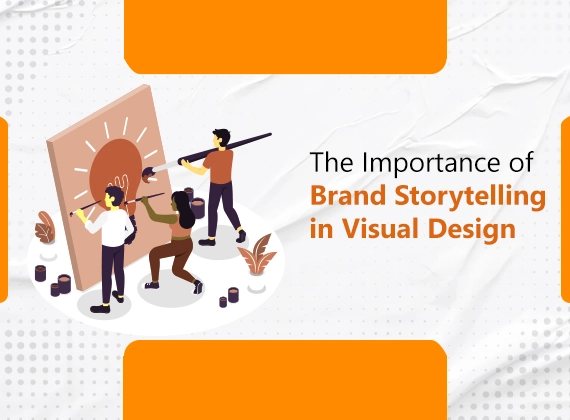 The Importance of
Brand Storytelling
in Visual Design